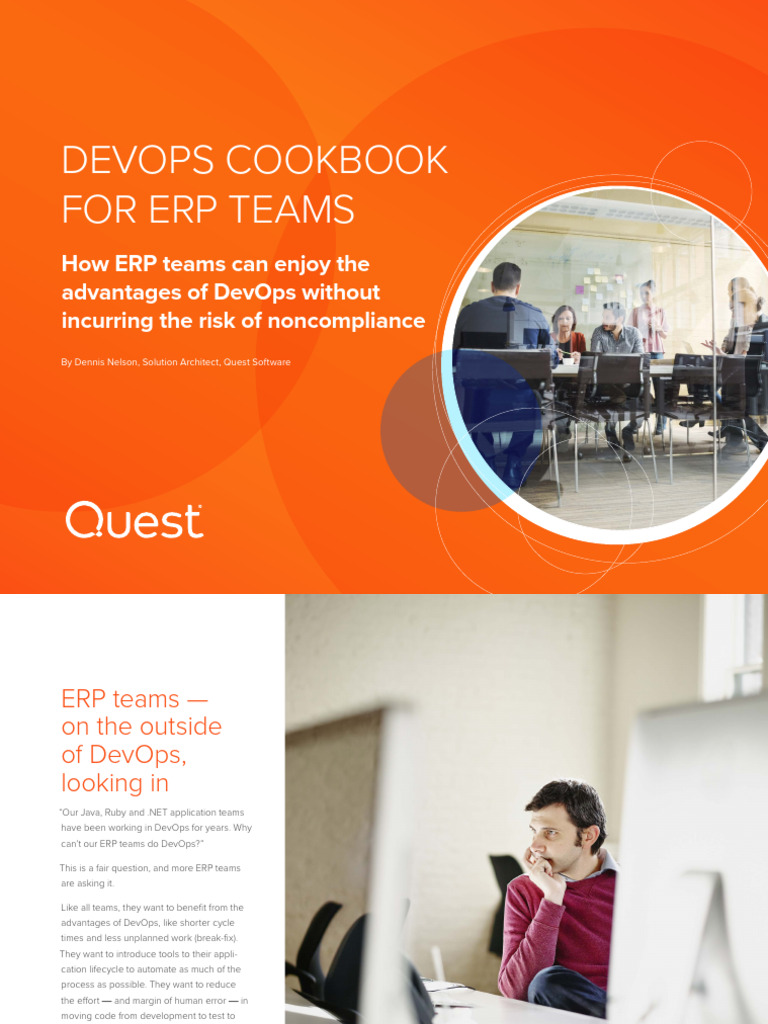 DEVOPS COOKBOOK FOR ERP TEAMS

How ERP teams can enjoy the advantages of DevOps without incurring the risk of noncompliance

By Dennis Nelson, Solution Architect, Quest Software

Quest

ERP teams — on the outside of DevOps, looking in

"Our Java, Ruby and .NET application teams have been working in DevOps for years. Why can't our ERP teams do DevOps?"

This is a fair question, and more ERP teams are asking it.

Like all teams, they want to benefit from the advantages of DevOps, like shorter cycle times and less unplanned work (break-fix). They want to introduce tools to their application lifecycle to automate as much of the process as possible. They want to reduce the effort — and margin of human error — in moving code from development to test to